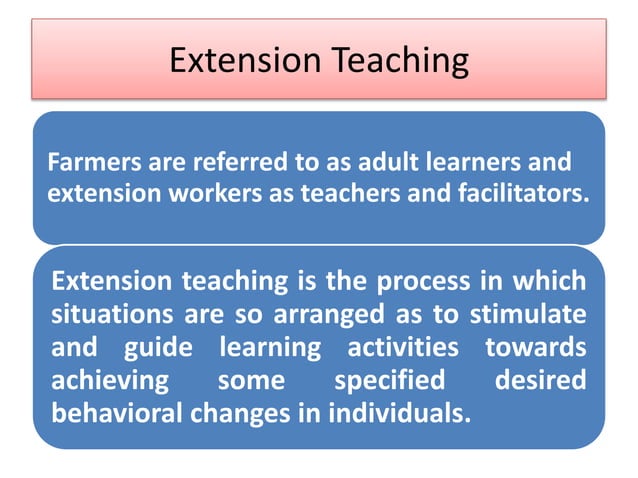 Extension Teaching

Farmers are referred to as adult learners and extension workers as teachers and facilitators.

Extension teaching is the process in which situations are so arranged as to stimulate and guide learning activities towards achieving some specified desired behavioral changes in individuals.